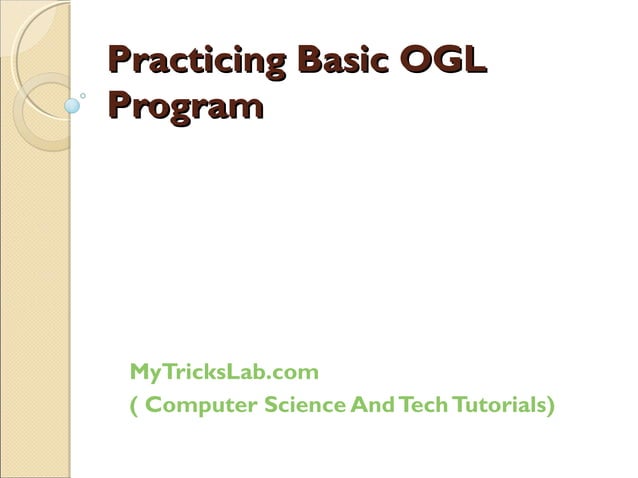 Practicing Basic OGL Program

MyTricksLab.com
( Computer Science And Tech Tutorials)